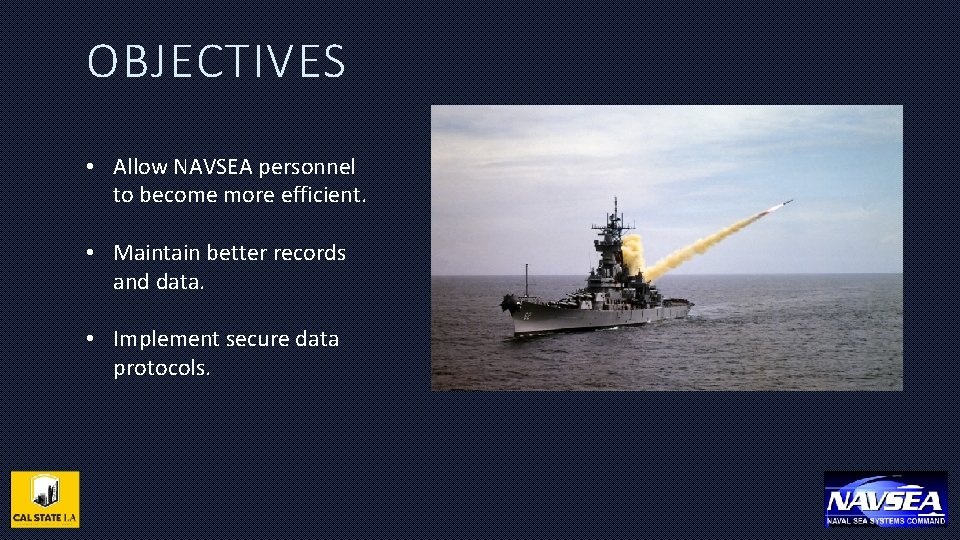 OBJECTIVES

• Allow NAVSEA personnel to become more efficient.

• Maintain better records and data.

• Implement secure data protocols.

CAL STATE LA

NAVSEA
NAVAL SEA SYSTEMS COMMAND